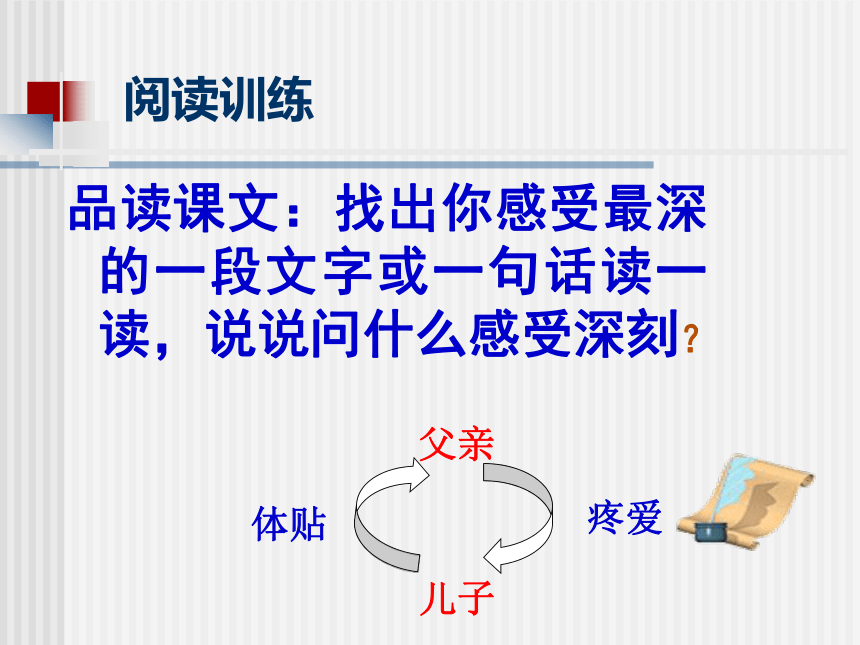 阅读训练

品读课文：找出你感受最深的一段文字或一句话读一读，说说问什么感受深刻？

父亲

体贴

疼爱

儿子